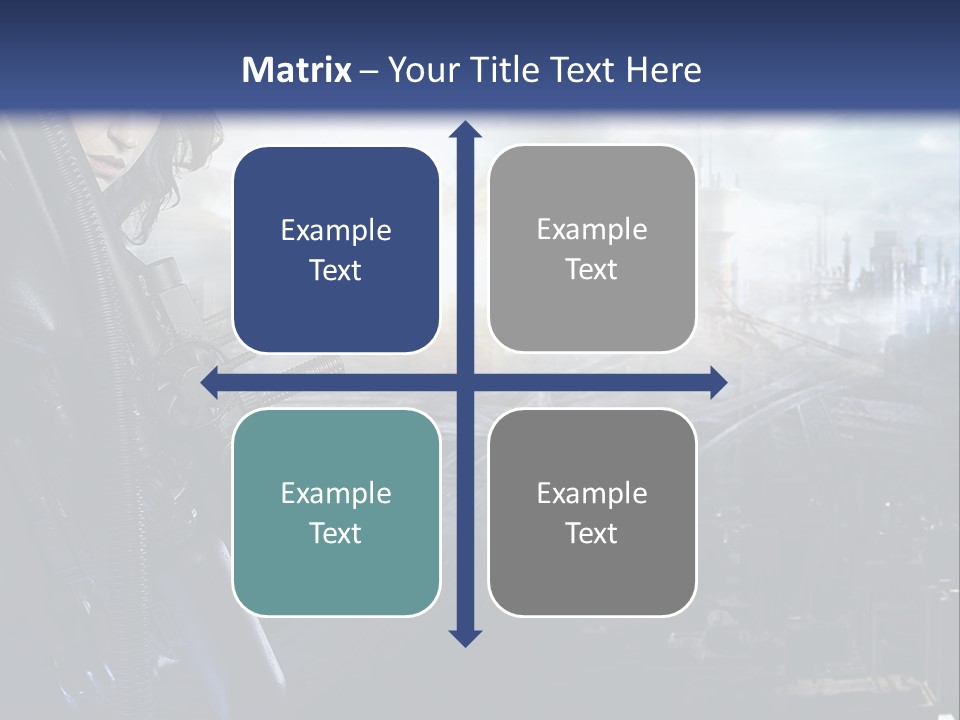 Matrix – Your Title Text Here

Example Text

Example Text

Example Text

Example Text